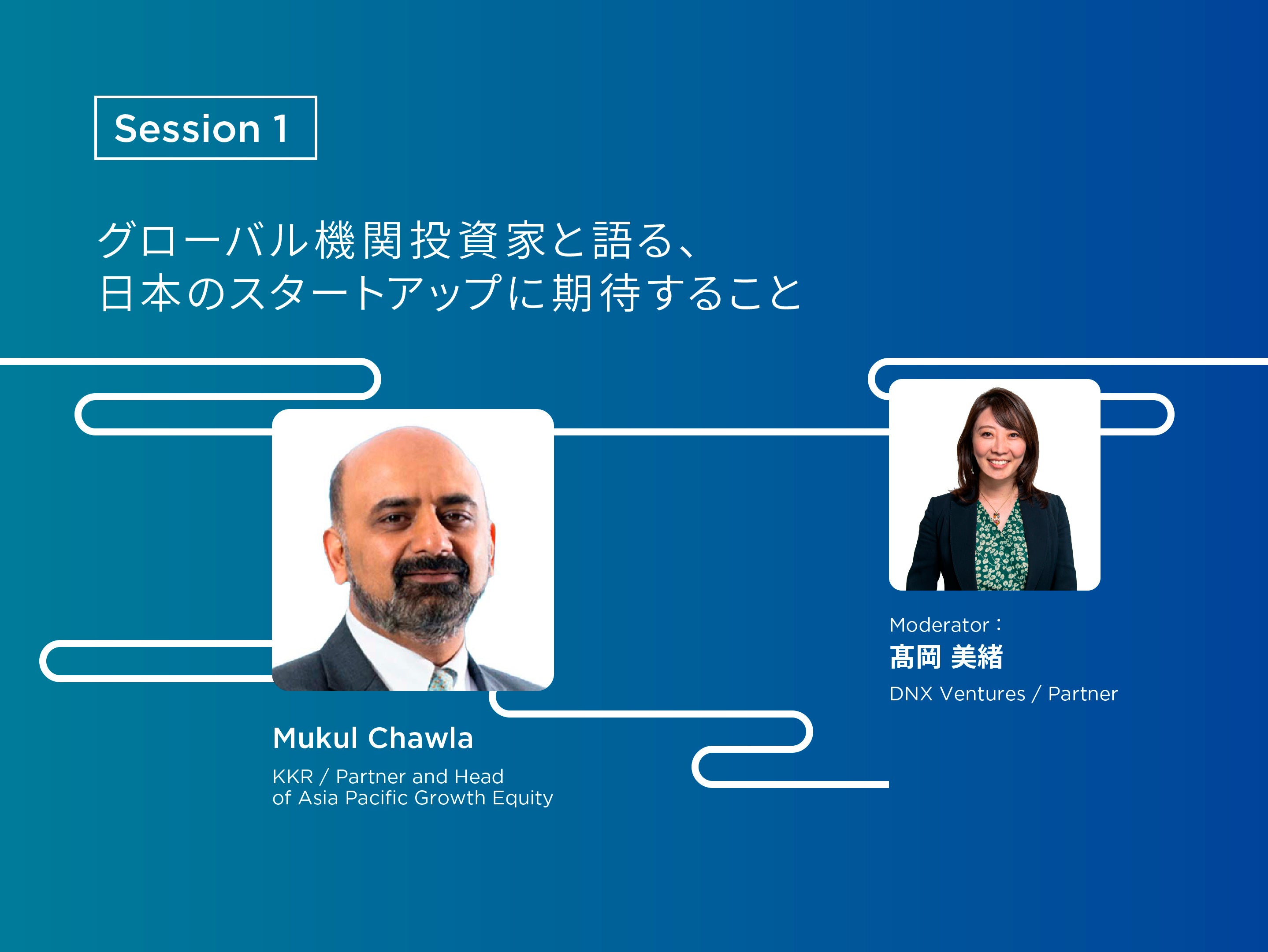 Session 1

グローバル機関投資家と語る、
日本のスタートアップに期待すること

Mukul Chawla
KKR / Partner and Head of Asia Pacific Growth Equity

Moderator：
髙岡 美緒
DNX Ventures / Partner